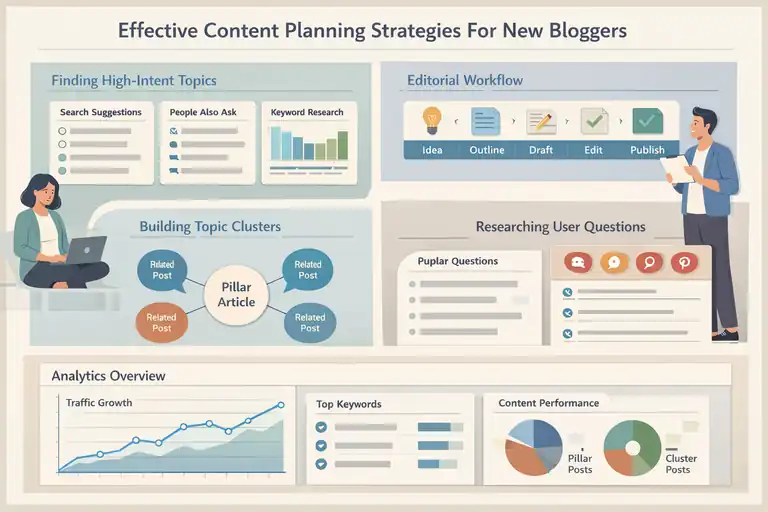 Effective Content Planning Strategies For New Bloggers

Finding High-Intent Topics

Search Suggestions

People Also Ask

Keyword Research

Editorial Workflow

Idea

Outline

Draft

Edit

Publish

Building Topic Clusters

Related Post

Related Post

Pillar Article

Related Post

Related Post

Researching User Questions

Puplar Questions

Analytics Overview

Traffic Growth

Top Keywords

Content Performance

Pillar Posts

Cluster Posts